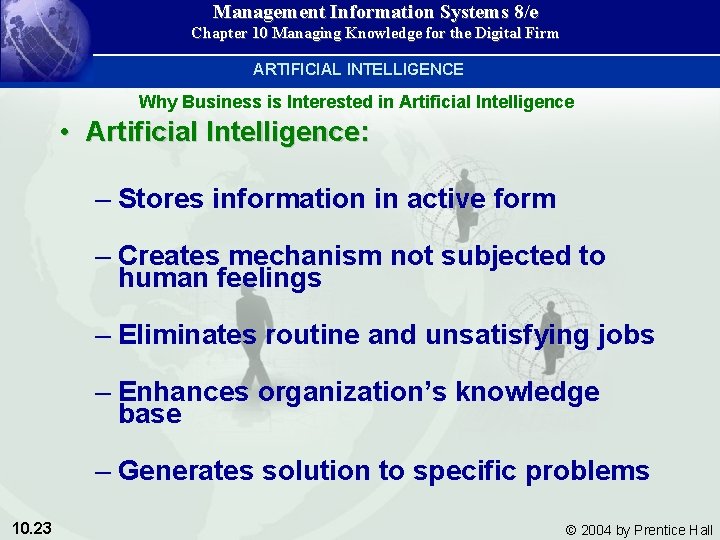 Management Information Systems 8/e
Chapter 10 Managing Knowledge for the Digital Firm

ARTIFICIAL INTELLIGENCE

Why Business is Interested in Artificial Intelligence

• Artificial Intelligence:

– Stores information in active form

– Creates mechanism not subjected to human feelings

– Eliminates routine and unsatisfying jobs

– Enhances organization's knowledge base

– Generates solution to specific problems

10.23

© 2004 by Prentice Hall